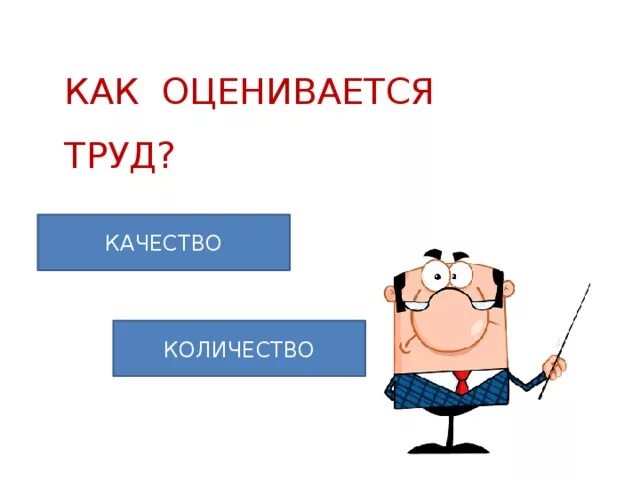 КАК ОЦЕНИВАЕТСЯ ТРУД?

КАЧЕСТВО

КОЛИЧЕСТВО